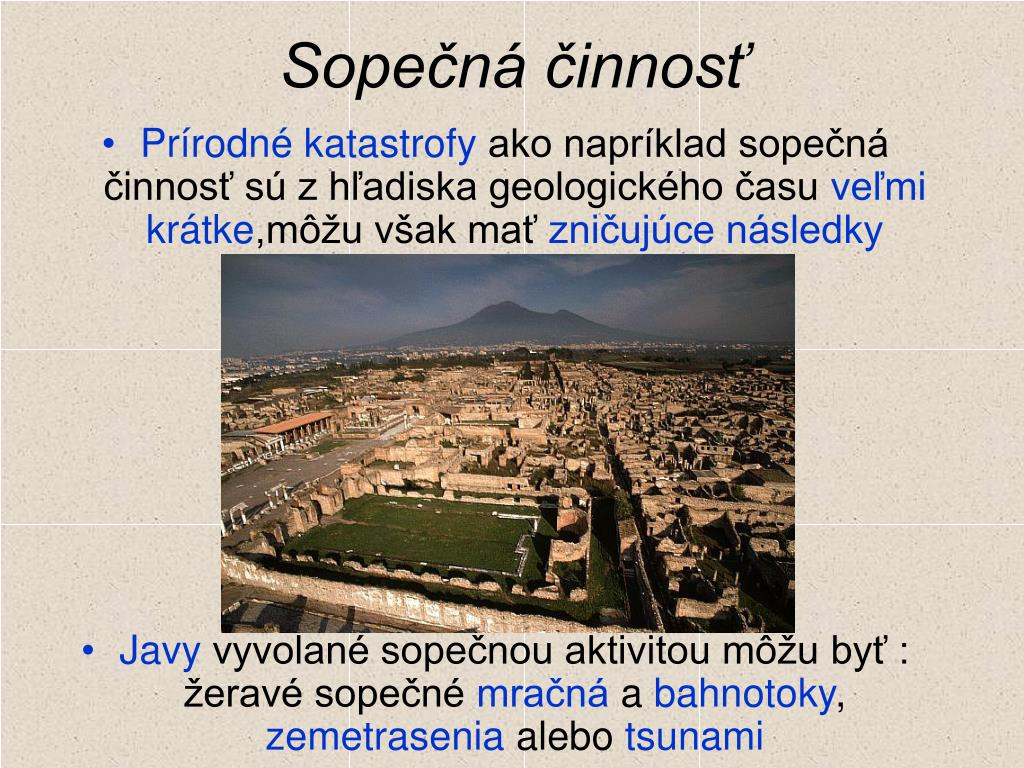 Sopečná činnosť

• Prírodné katastrofy ako napríklad sopečná činnosť sú z hľadiska geologického času veľmi krátke,môžu však mať zničujúce následky

• Javy vyvolané sopečnou aktivitou môžu byť : žeravé sopečné mračná a bahnotoky, zemetrasenia alebo tsunami